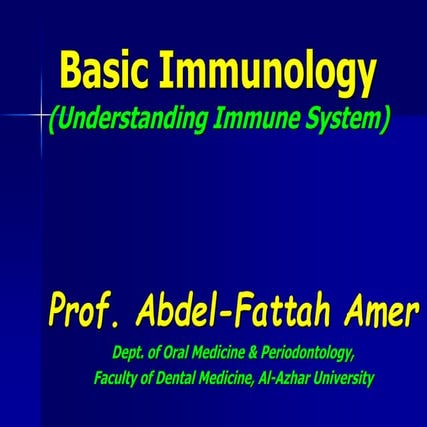 Basic Immunology
(Understanding Immune System)

Prof. Abdel-Fattah Amer

Dept. of Oral Medicine & Periodontology,
Faculty of Dental Medicine, Al-Azhar University